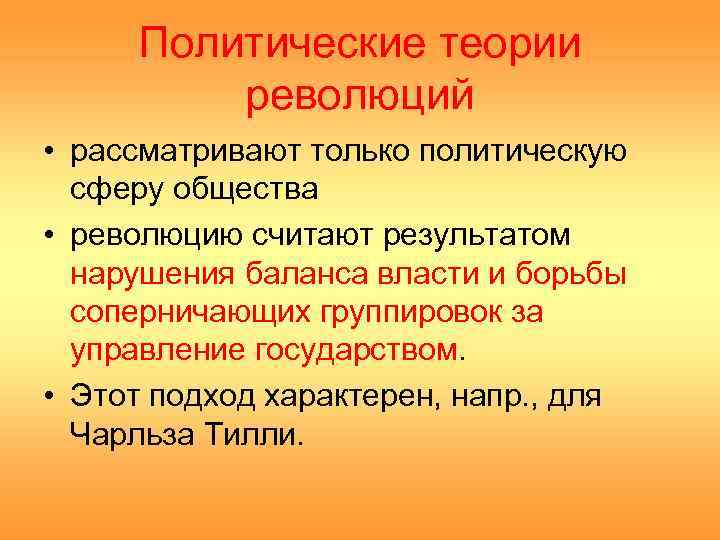 Политические теории революций

• рассматривают только политическую сферу общества

• революцию считают результатом нарушения баланса власти и борьбы соперничающих группировок за управление государством.

• Этот подход характерен, напр., для Чарльза Тилли.